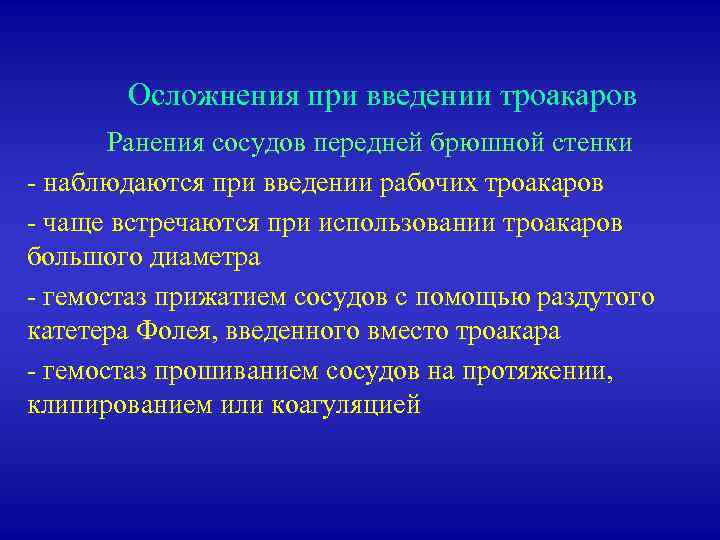 Осложнения при введении троакаров

Ранения сосудов передней брюшной стенки

- наблюдаются при введении рабочих троакаров

- чаще встречаются при использовании троакаров большого диаметра

- гемостаз прижатием сосудов с помощью раздутого катетера Фолея, введенного вместо троакара

- гемостаз прошиванием сосудов на протяжении, клипированием или коагуляцией